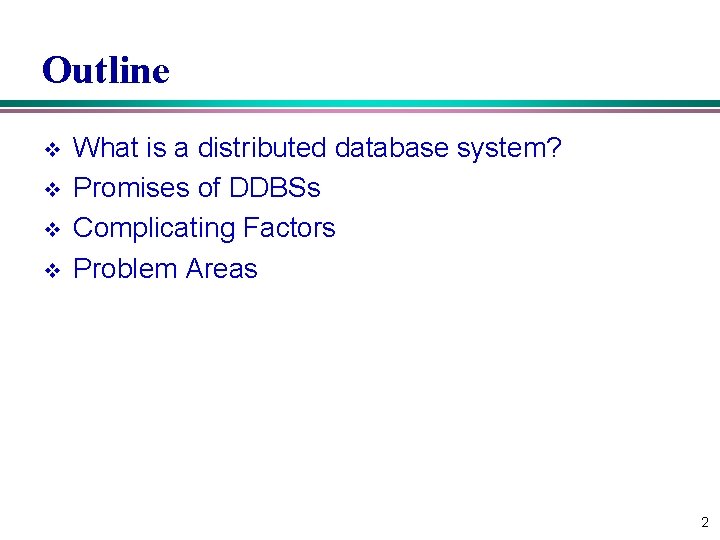 Outline

❖ What is a distributed database system?
❖ Promises of DDBSs
❖ Complicating Factors
❖ Problem Areas

2